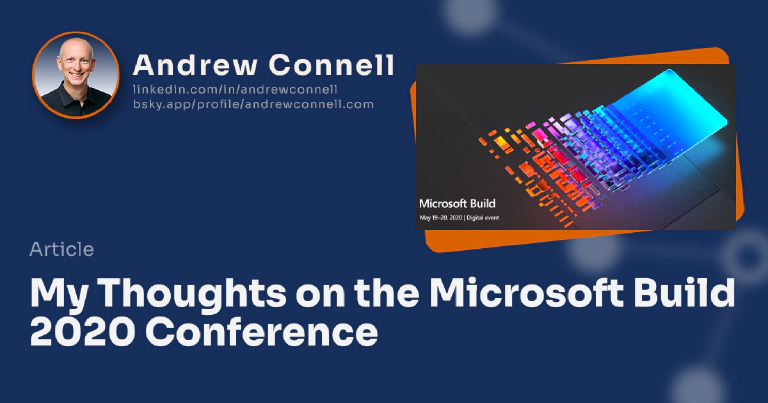 Andrew Connell
linkedin.com/in/andrewconnell
bsky.app/profile/andrewconnell.com

Microsoft Build
May 19–20, 2020 | Digital event

Article

My Thoughts on the Microsoft Build 2020 Conference